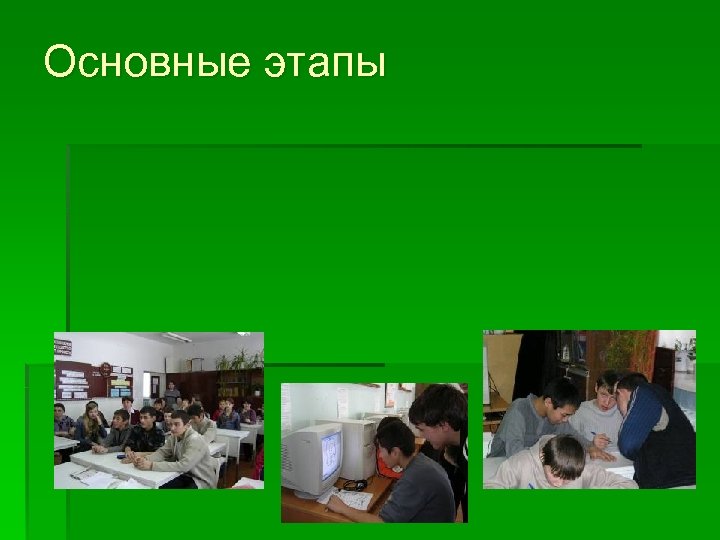 Основные этапы